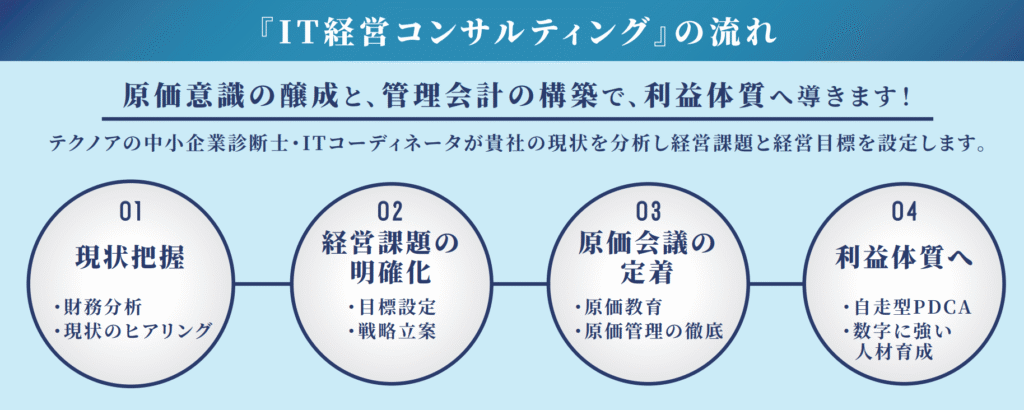 『IT経営コンサルティング』の流れ

原価意識の醸成と、管理会計の構築で、利益体質へ導きます!

テクノアの中小企業診断士・ITコーディネータが貴社の現状を分析し経営課題と経営目標を設定します。

01
現状把握
・財務分析
・現状のヒアリング

02
経営課題の明確化
・目標設定
・戦略立案

03
原価会議の定着
・原価教育
・原価管理の徹底

04
利益体質へ
・自走型PDCA
・数字に強い人材育成